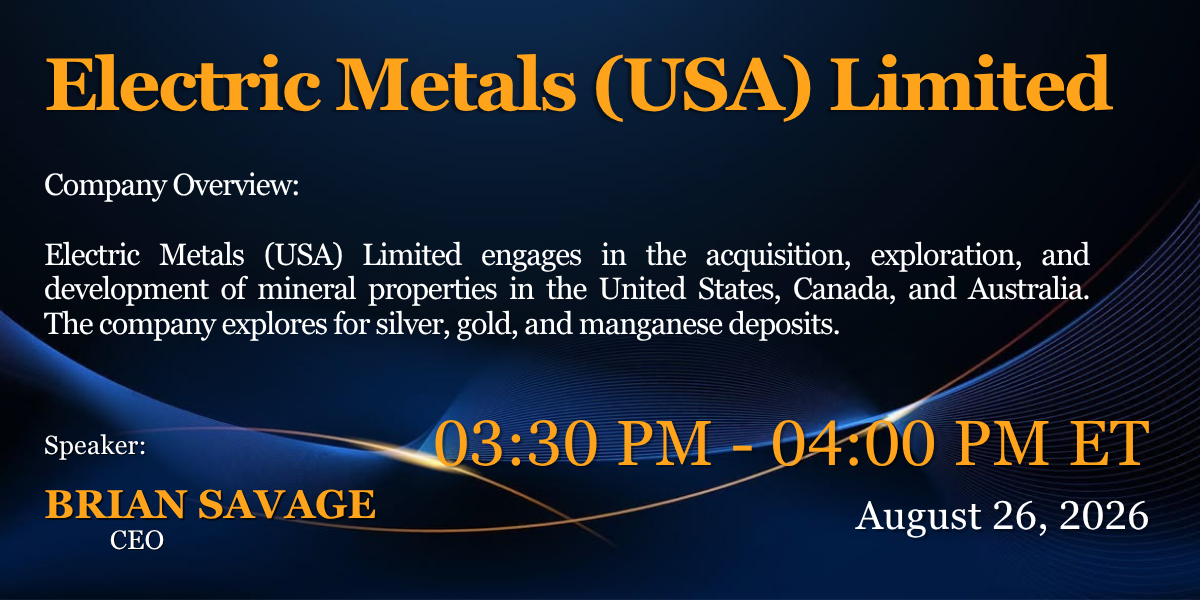 Electric Metals (USA) Limited

Company Overview:

Electric Metals (USA) Limited engages in the acquisition, exploration, and development of mineral properties in the United States, Canada, and Australia. The company explores for silver, gold, and manganese deposits.

Speaker:

BRIAN SAVAGE
CEO

03:30 PM - 04:00 PM ET

August 26, 2026